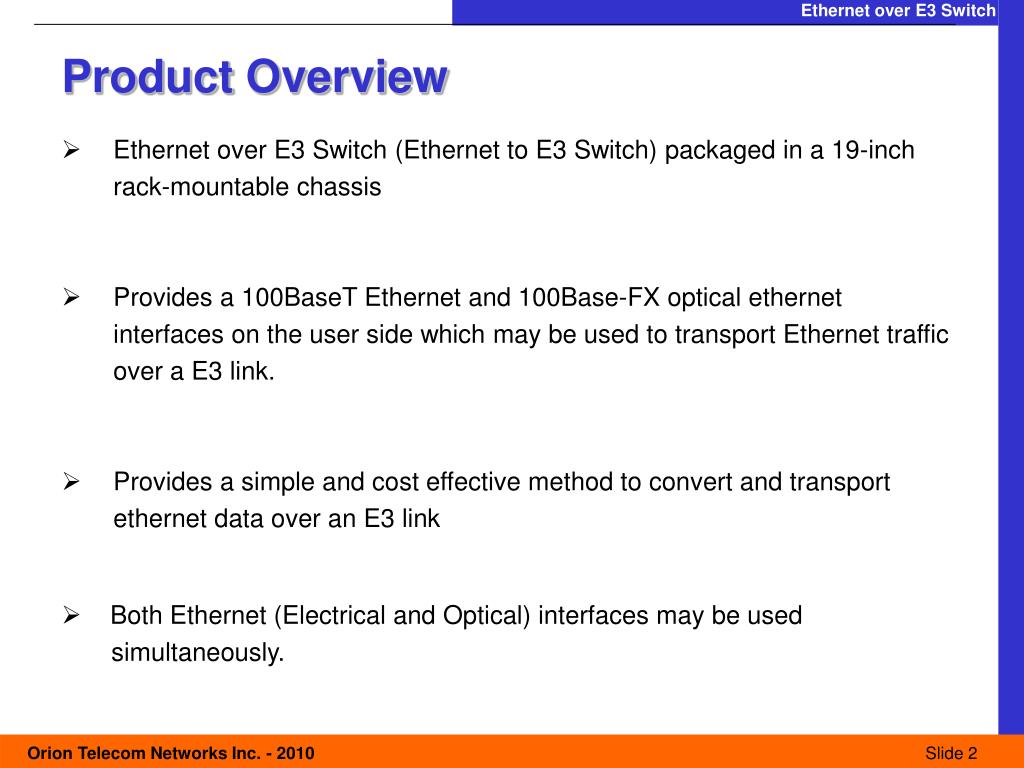 Ethernet over E3 Switch

Product Overview

➢ Ethernet over E3 Switch (Ethernet to E3 Switch) packaged in a 19-inch rack-mountable chassis

➢ Provides a 100BaseT Ethernet and 100Base-FX optical ethernet interfaces on the user side which may be used to transport Ethernet traffic over a E3 link.

➢ Provides a simple and cost effective method to convert and transport ethernet data over an E3 link

➢ Both Ethernet (Electrical and Optical) interfaces may be used simultaneously.

Orion Telecom Networks Inc. - 2010

Slide 2